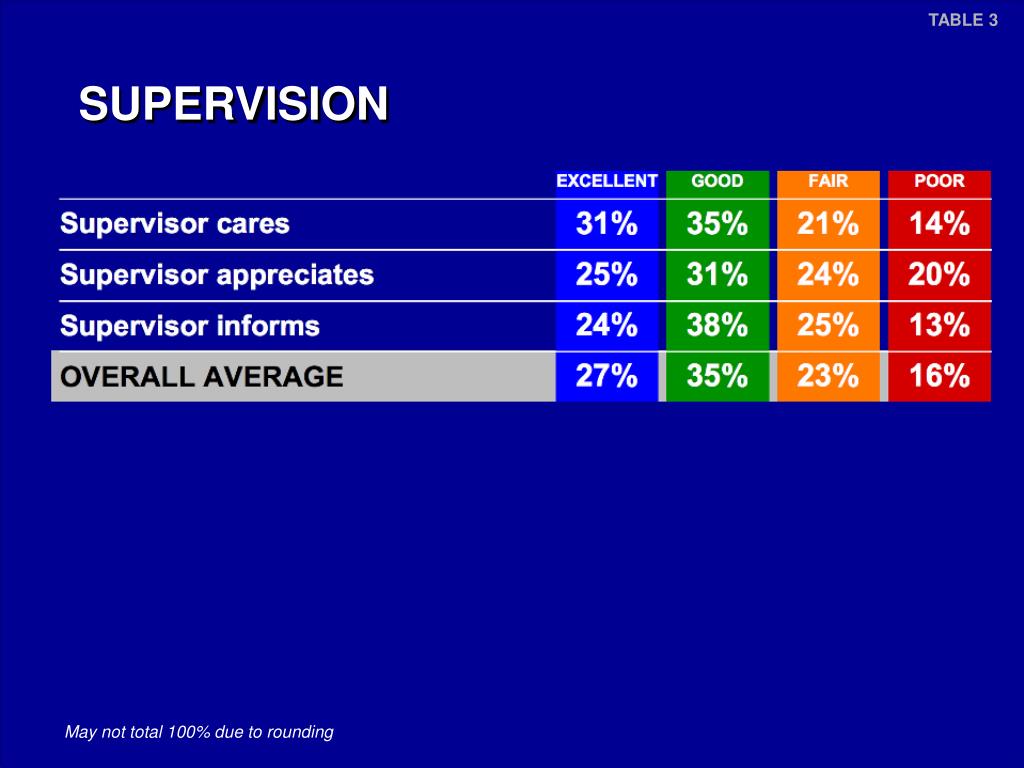 TABLE 3

SUPERVISION

| | EXCELLENT | GOOD | FAIR | POOR |
|---|---|---|---|---|
| Supervisor cares | 31% | 35% | 21% | 14% |
| Supervisor appreciates | 25% | 31% | 24% | 20% |
| Supervisor informs | 24% | 38% | 25% | 13% |
| OVERALL AVERAGE | 27% | 35% | 23% | 16% |

May not total 100% due to rounding